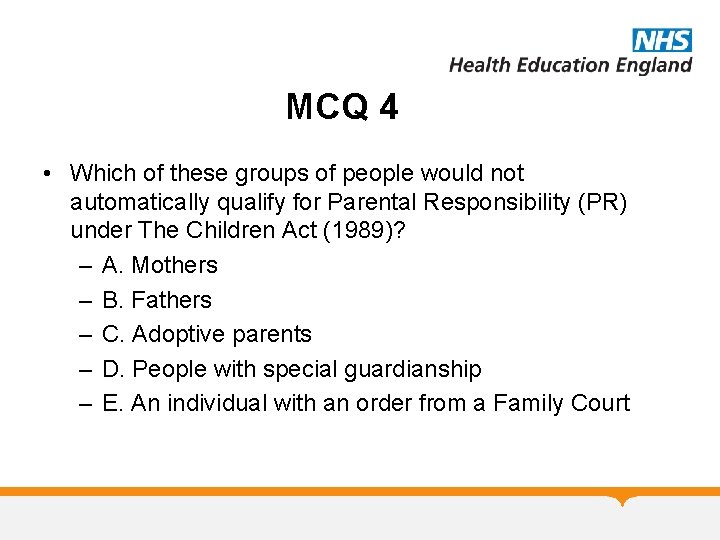 NHS
Health Education England

MCQ 4

• Which of these groups of people would not automatically qualify for Parental Responsibility (PR) under The Children Act (1989)?
– A. Mothers
– B. Fathers
– C. Adoptive parents
– D. People with special guardianship
– E. An individual with an order from a Family Court